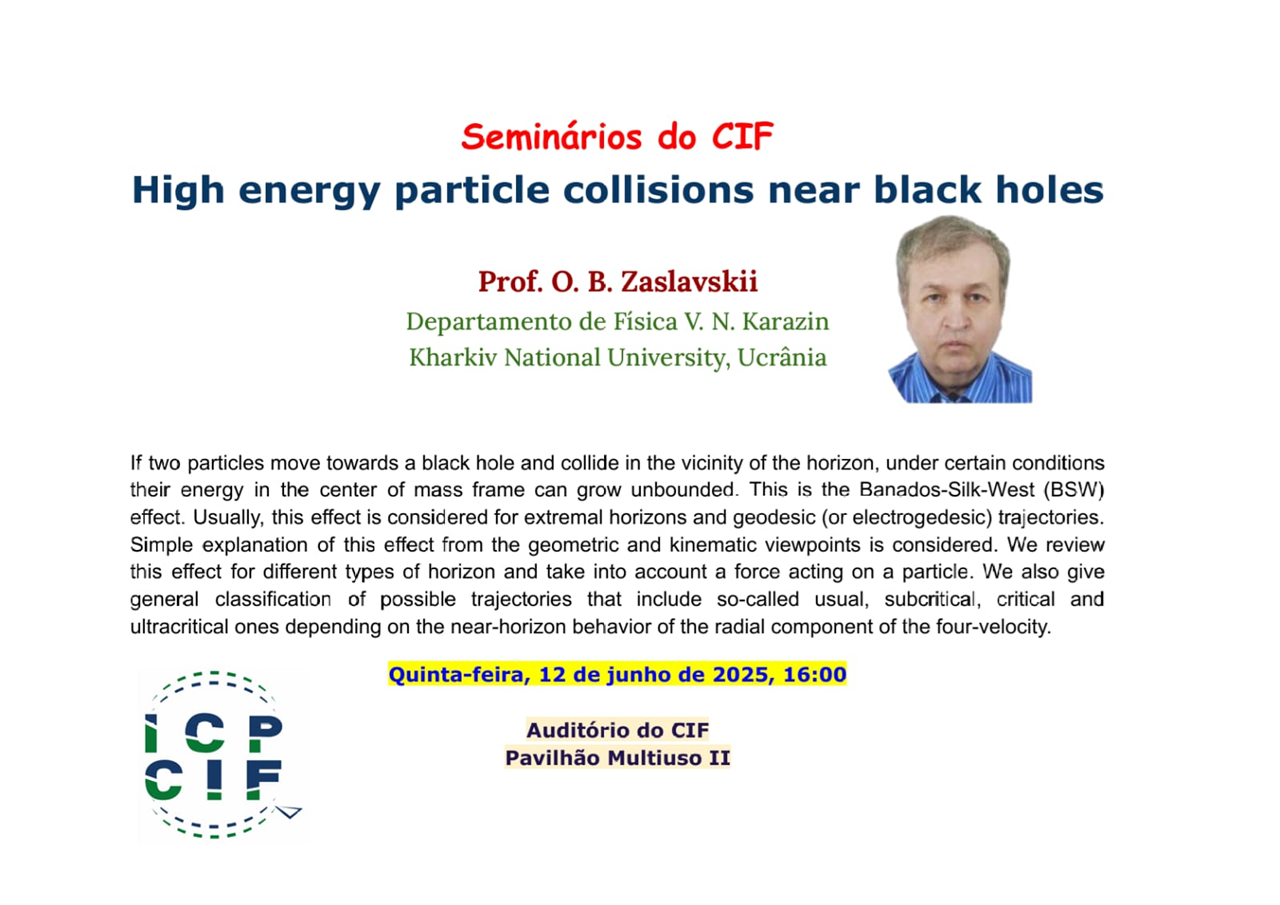 Seminários do CIF
High energy particle collisions near black holes

Prof. O. B. Zaslavskii
Departamento de Física V. N. Karazin
Kharkiv National University, Ucrânia

If two particles move towards a black hole and collide in the vicinity of the horizon, under certain conditions their energy in the center of mass frame can grow unbounded. This is the Banados-Silk-West (BSW) effect. Usually, this effect is considered for extremal horizons and geodesic (or electrogedesic) trajectories. Simple explanation of this effect from the geometric and kinematic viewpoints is considered. We review this effect for different types of horizon and take into account a force acting on a particle. We also give general classification of possible trajectories that include so-called usual, subcritical, critical and ultracritical ones depending on the near-horizon behavior of the radial component of the four-velocity.

Quinta-feira, 12 de junho de 2025, 16:00

Auditório do CIF
Pavilhão Multiuso II

ICP
CIF